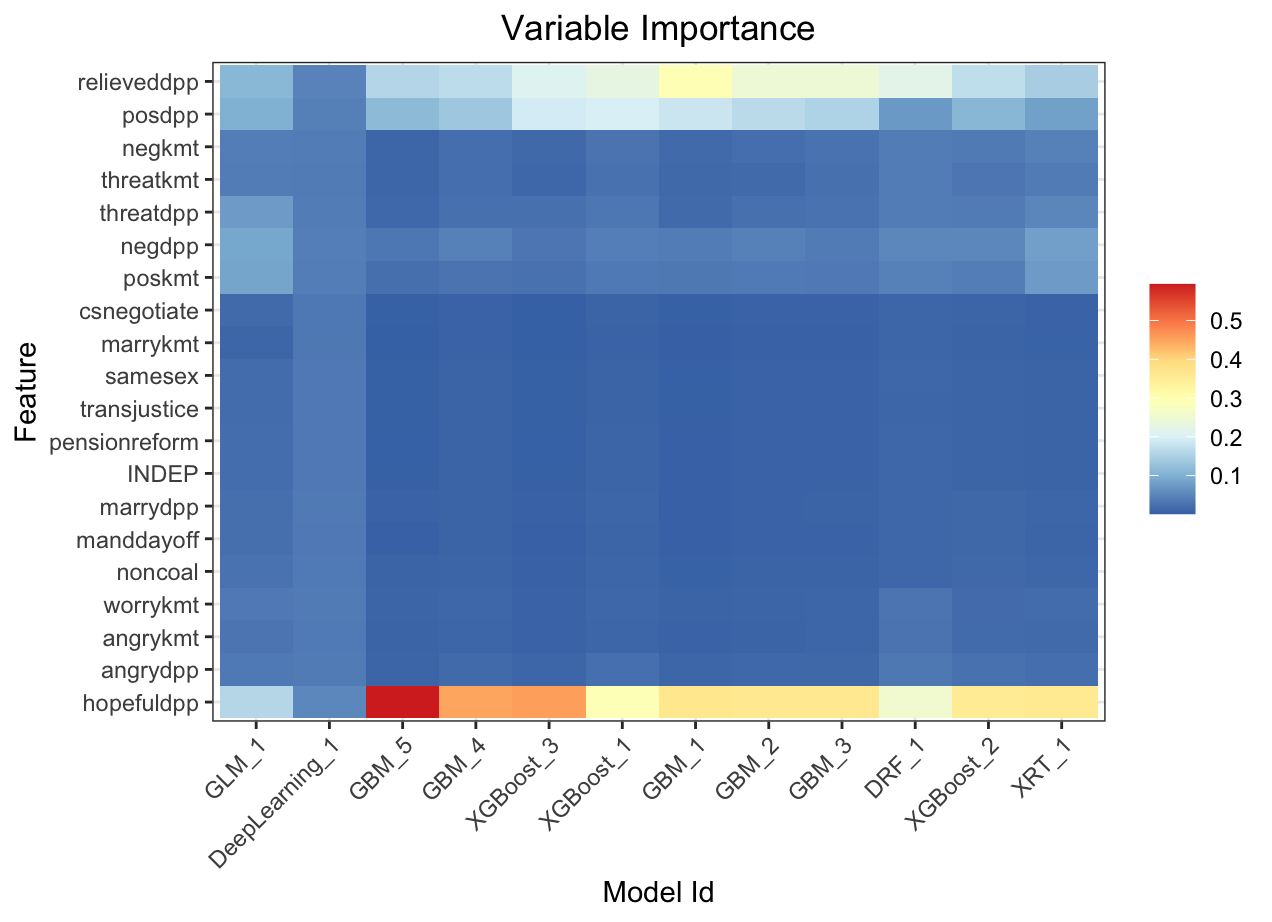 Variable Importance

Feature

relieveddpp
posdpp
negkmt
threatkmt
threatdpp
negdpp
poskmt
csnegotiate
marrykmt
samesex
transjustice
pensionreform
INDEP
marrydpp
manddayoff
noncoal
worrykmt
angrykmt
angrydpp
hopefuldpp

GLM_1
DeepLearning_1
GBM_5
GBM_4
XGBoost_3
XGBoost_1
GBM_1
GBM_2
GBM_3
DRF_1
XGBoost_2
XRT_1

Model Id

0.5
0.4
0.3
0.2
0.1